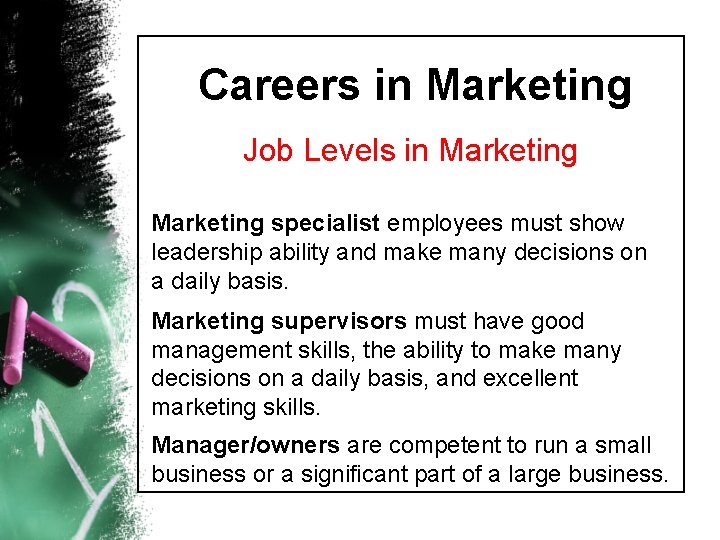 Careers in Marketing

Job Levels in Marketing

Marketing specialist employees must show leadership ability and make many decisions on a daily basis.

Marketing supervisors must have good management skills, the ability to make many decisions on a daily basis, and excellent marketing skills.

Manager/owners are competent to run a small business or a significant part of a large business.